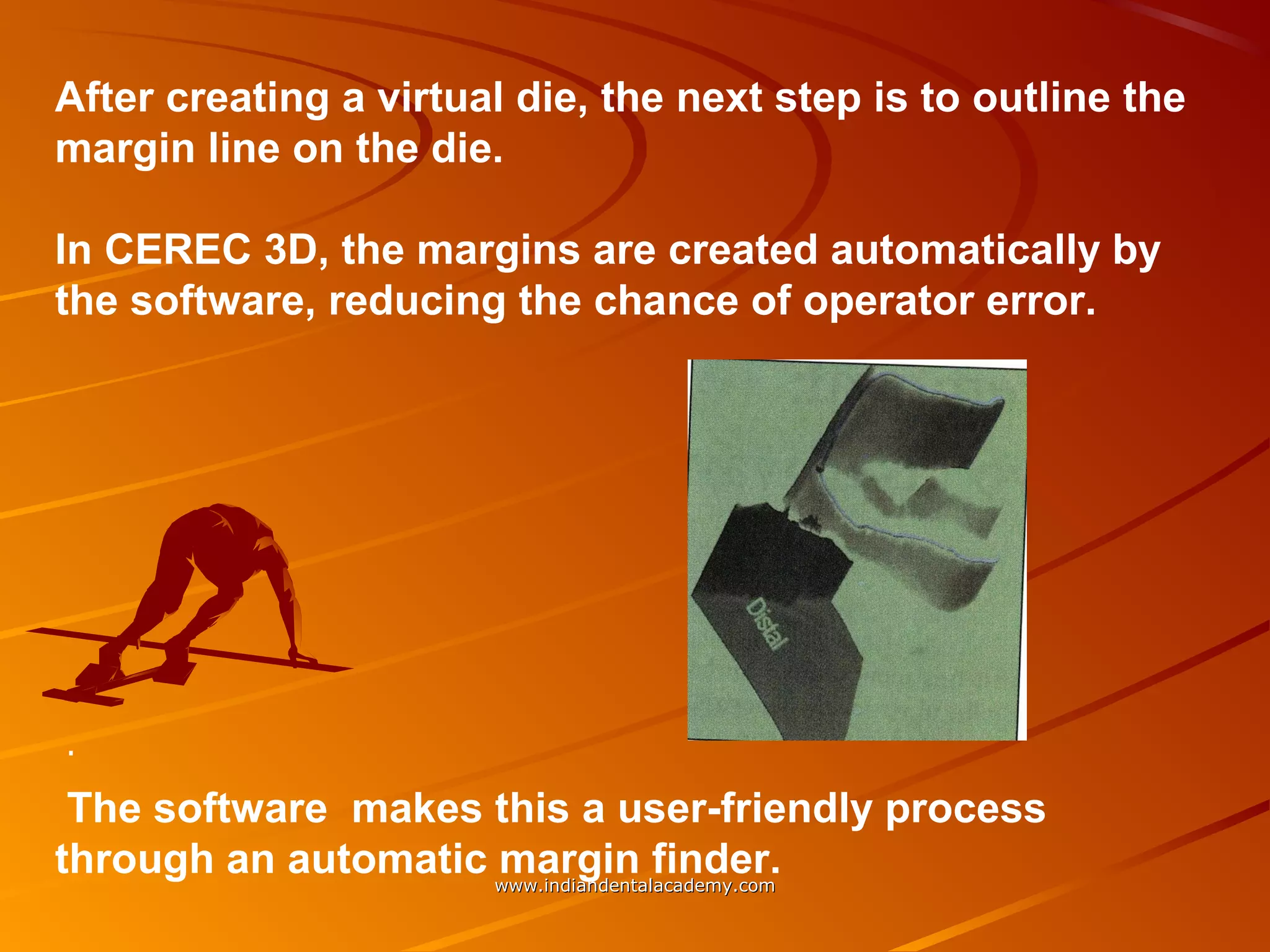 After creating a virtual die, the next step is to outline the margin line on the die.

In CEREC 3D, the margins are created automatically by the software, reducing the chance of operator error.

Distal

.

The software makes this a user-friendly process through an automatic margin finder.

www.indiandentalacademy.com